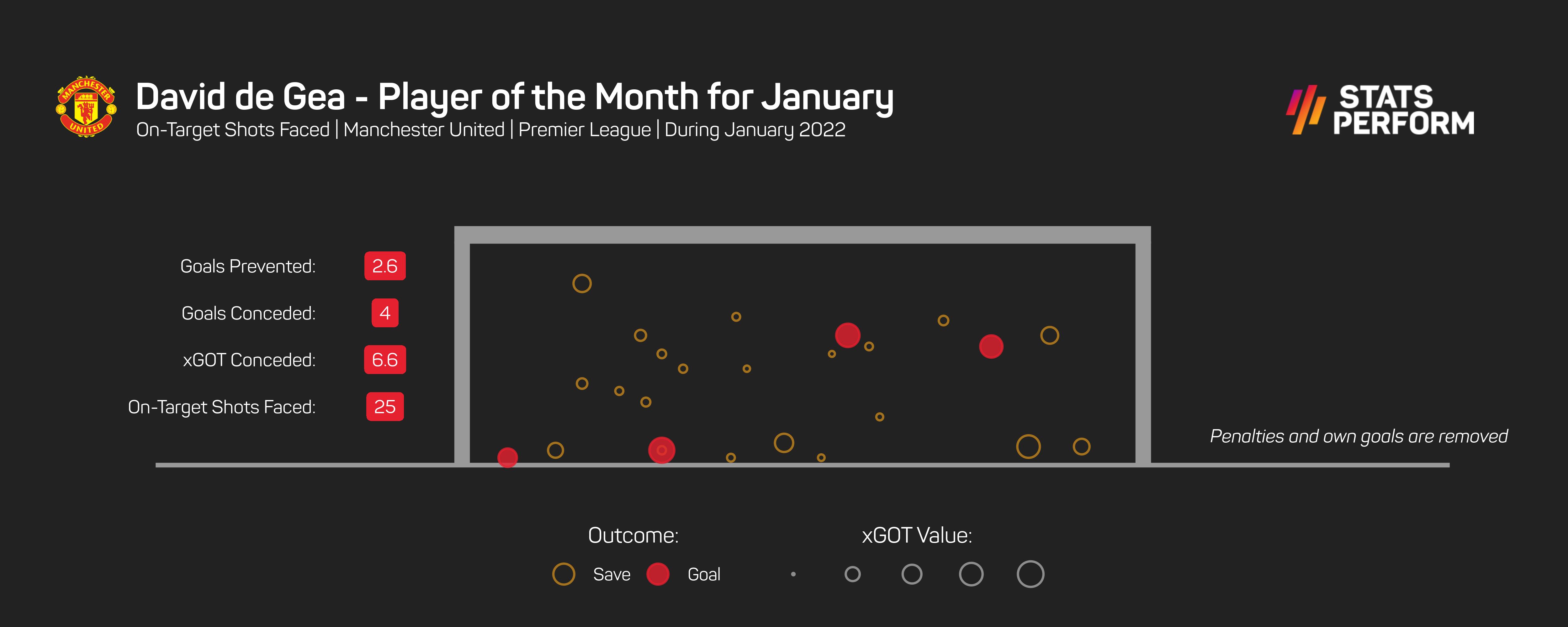 MANCHESTER UNITED

David de Gea - Player of the Month for January

On-Target Shots Faced | Manchester United | Premier League | During January 2022

STATS PERFORM

Goals Prevented: 2.6

Goals Conceded: 4

xGOT Conceded: 6.6

On-Target Shots Faced: 25

Penalties and own goals are removed

Outcome:

Save Goal

xGOT Value: